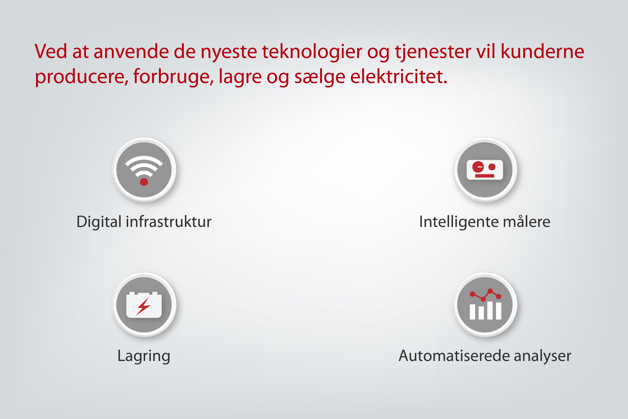 Ved at anvende de nyeste teknologier og tjenester vil kunderne producere, forbruge, lagre og sælge elektricitet.

Digital infrastruktur

Intelligente målere

Lagring

Automatiserede analyser